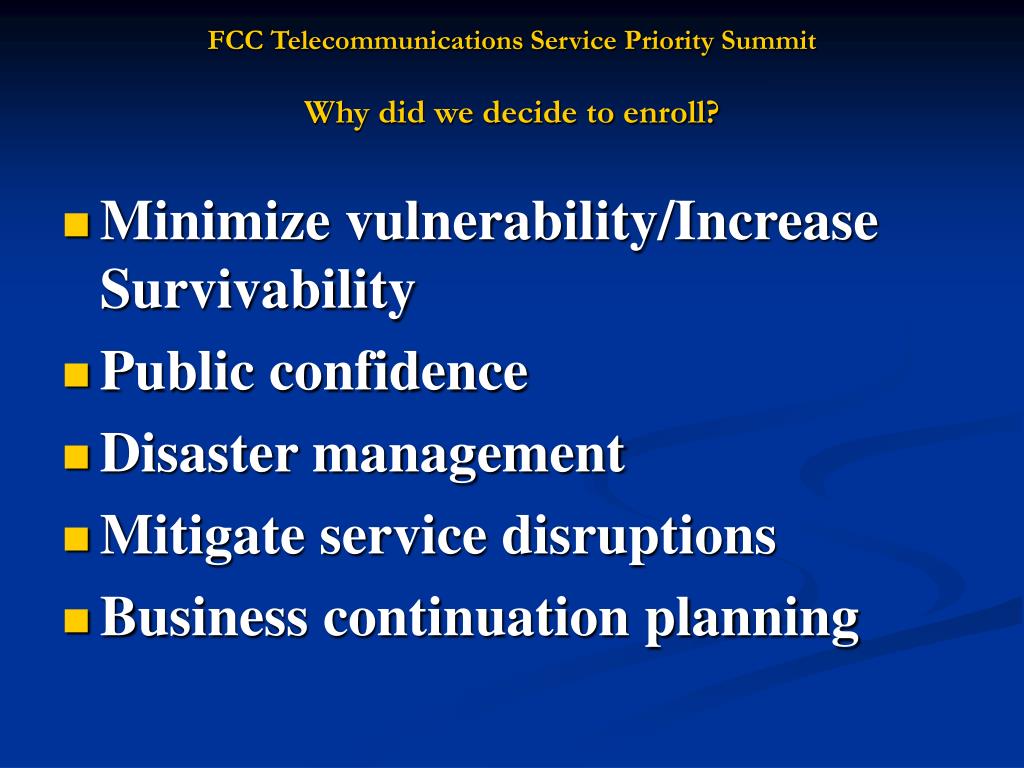 FCC Telecommunications Service Priority Summit

Why did we decide to enroll?

- Minimize vulnerability/Increase Survivability
- Public confidence
- Disaster management
- Mitigate service disruptions
- Business continuation planning